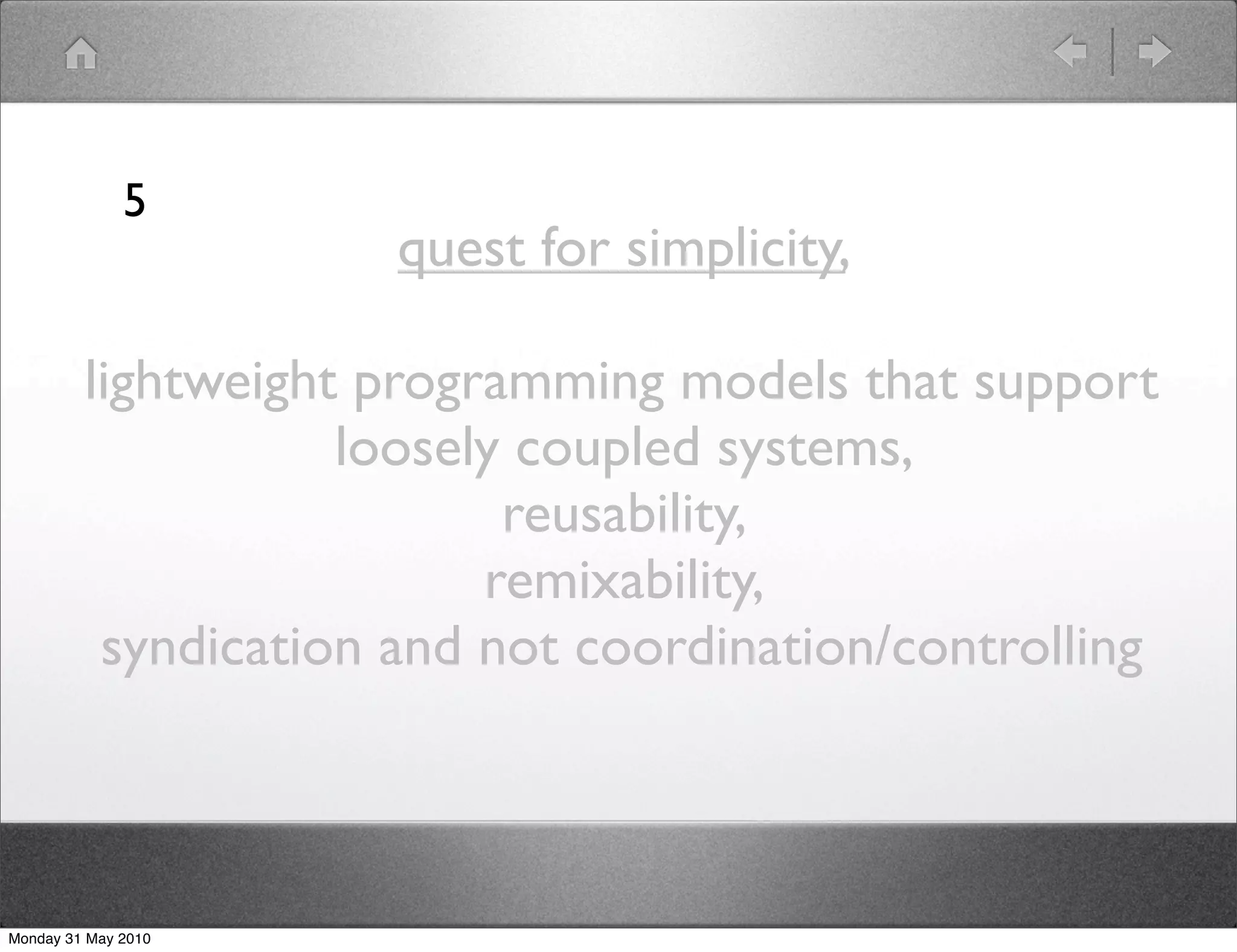 5

quest for simplicity,

lightweight programming models that support loosely coupled systems,
reusability,
remixability,
syndication and not coordination/controlling

Monday 31 May 2010